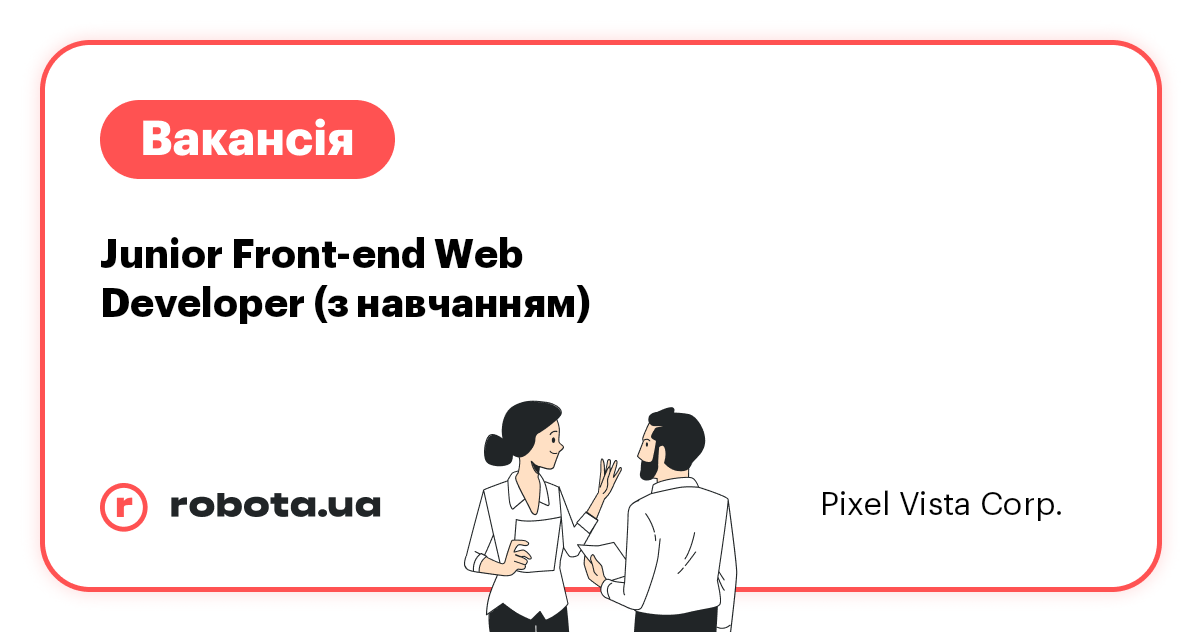 Вакансія

Junior Front-end Web Developer (з навчанням)

r robota.ua

Pixel Vista Corp.